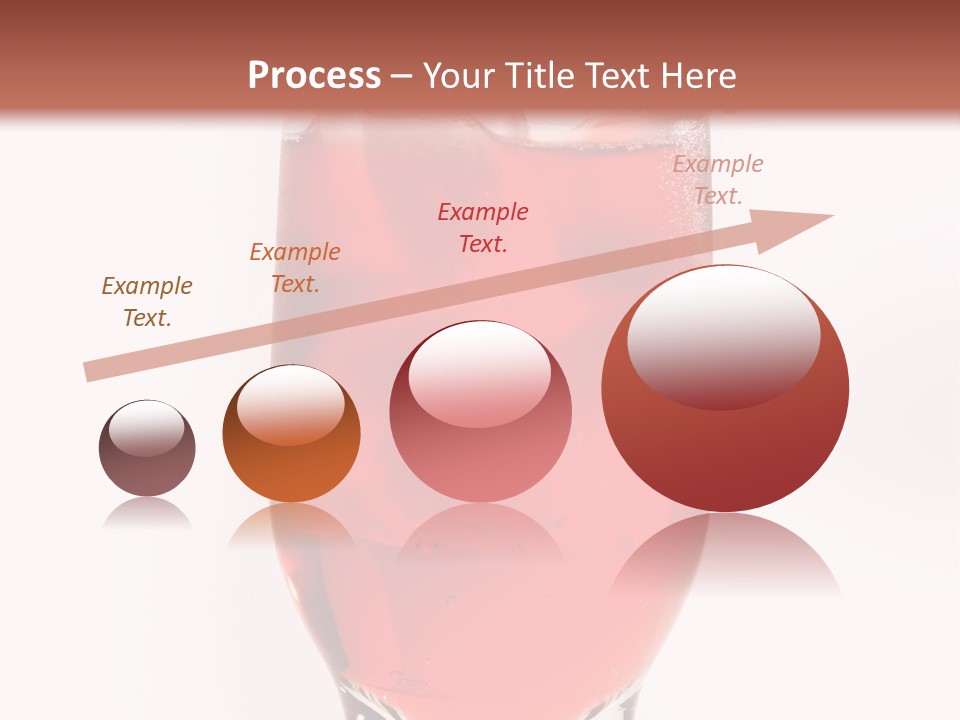 Process – Your Title Text Here

Example Text.

Example Text.

Example Text.

Example Text.